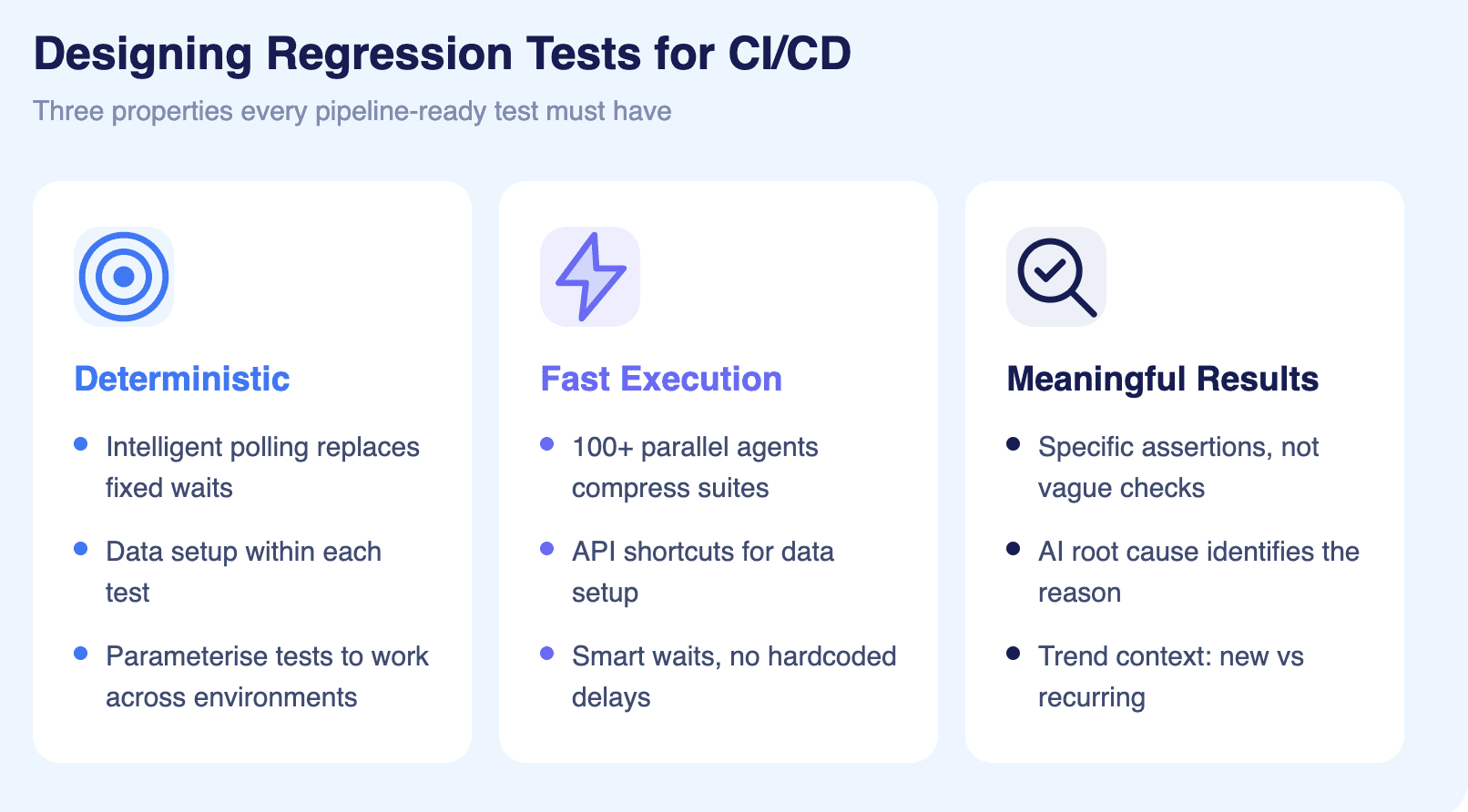 Designing Regression Tests for CI/CD

Three properties every pipeline-ready test must have

Deterministic

• Intelligent polling replaces fixed waits
• Data setup within each test
• Parameterise tests to work across environments

Fast Execution

• 100+ parallel agents compress suites
• API shortcuts for data setup
• Smart waits, no hardcoded delays

Meaningful Results

• Specific assertions, not vague checks
• AI root cause identifies the reason
• Trend context: new vs recurring